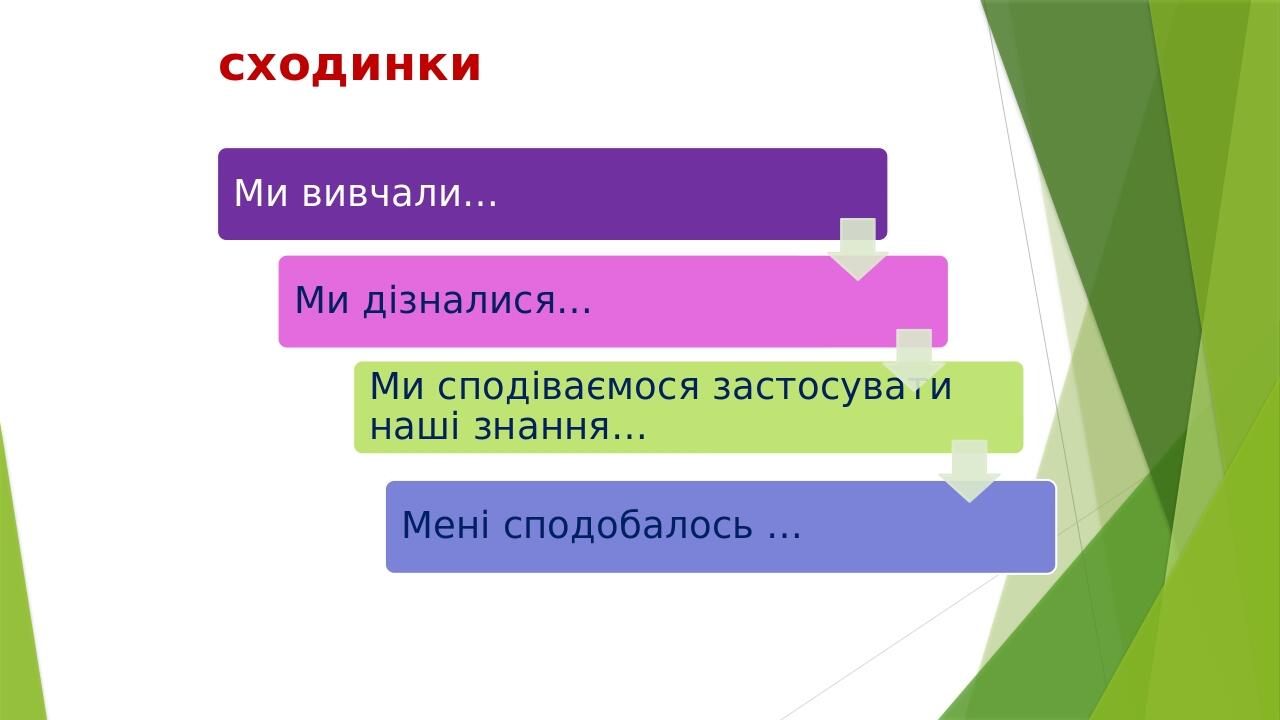 сходинки

Ми вивчали…

Ми дізналися…

Ми сподіваємося застосувати наші знання…

Мені сподобалось …